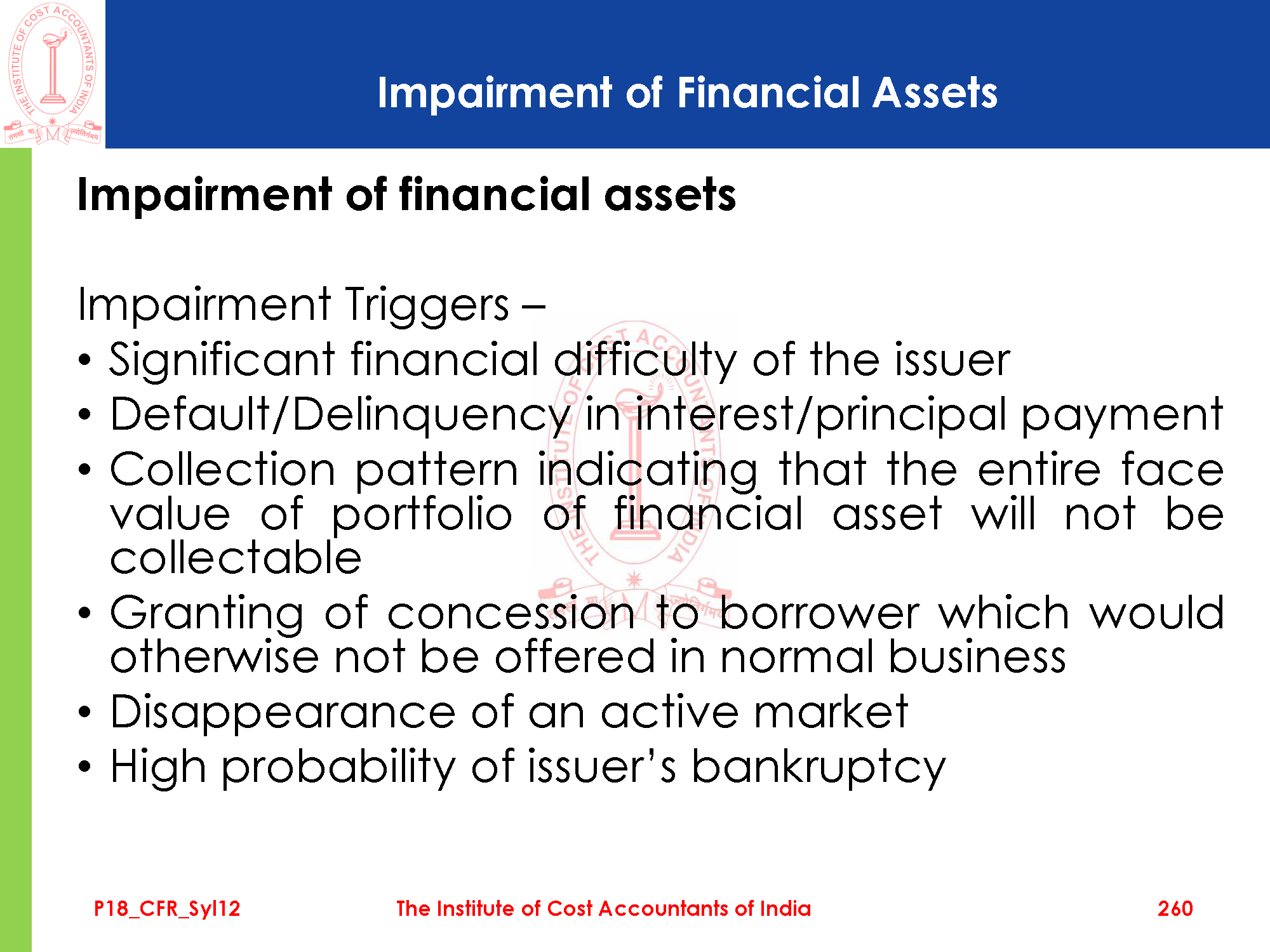 THE INSTITUTE OF COST ACCOUNTANTS OF INDIA
तमसो मा ज्योतिर्गमय

Impairment of Financial Assets

Impairment of financial assets

Impairment Triggers –
• Significant financial difficulty of the issuer
• Default/Delinquency in interest/principal payment
• Collection pattern indicating that the entire face value of portfolio of financial asset will not be collectable
• Granting of concession to borrower which would otherwise not be offered in normal business
• Disappearance of an active market
• High probability of issuer's bankruptcy

P18_CFR_Syl12
The Institute of Cost Accountants of India
260